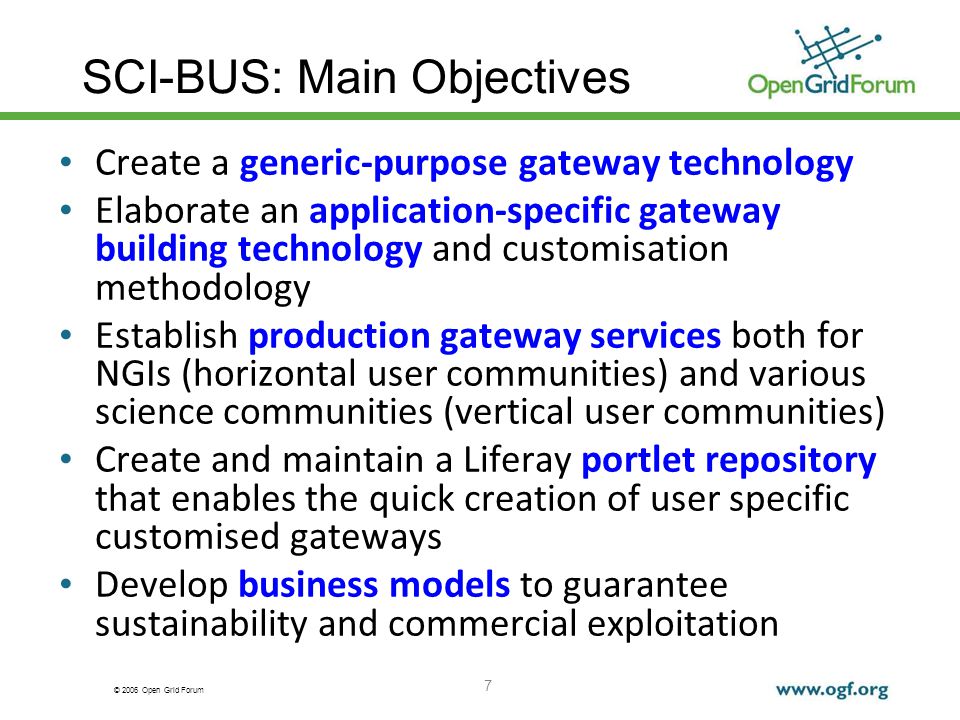 SCI-BUS: Main Objectives

OpenGridForum

• Create a generic-purpose gateway technology
• Elaborate an application-specific gateway building technology and customisation methodology
• Establish production gateway services both for NGIs (horizontal user communities) and various science communities (vertical user communities)
• Create and maintain a Liferay portlet repository that enables the quick creation of user specific customised gateways
• Develop business models to guarantee sustainability and commercial exploitation

© 2006 Open Grid Forum

7

www.ogf.org